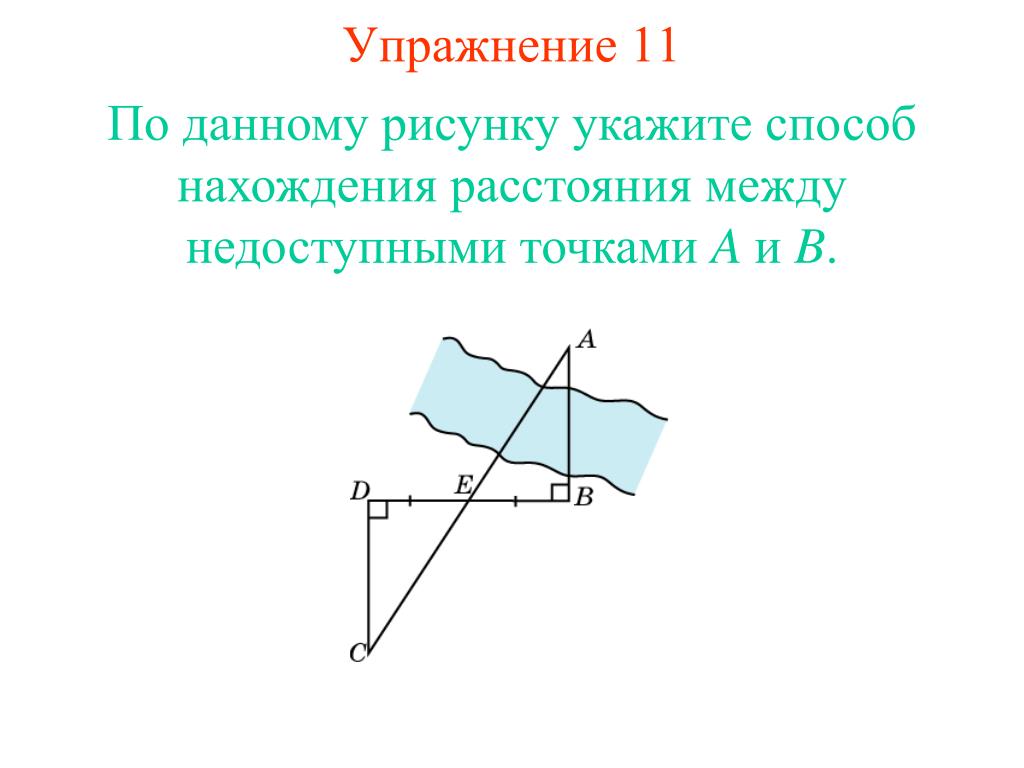 Упражнение 11

По данному рисунку укажите способ нахождения расстояния между недоступными точками $A$ и $B$.

$A$

$D$ $E$ $B$

$C$